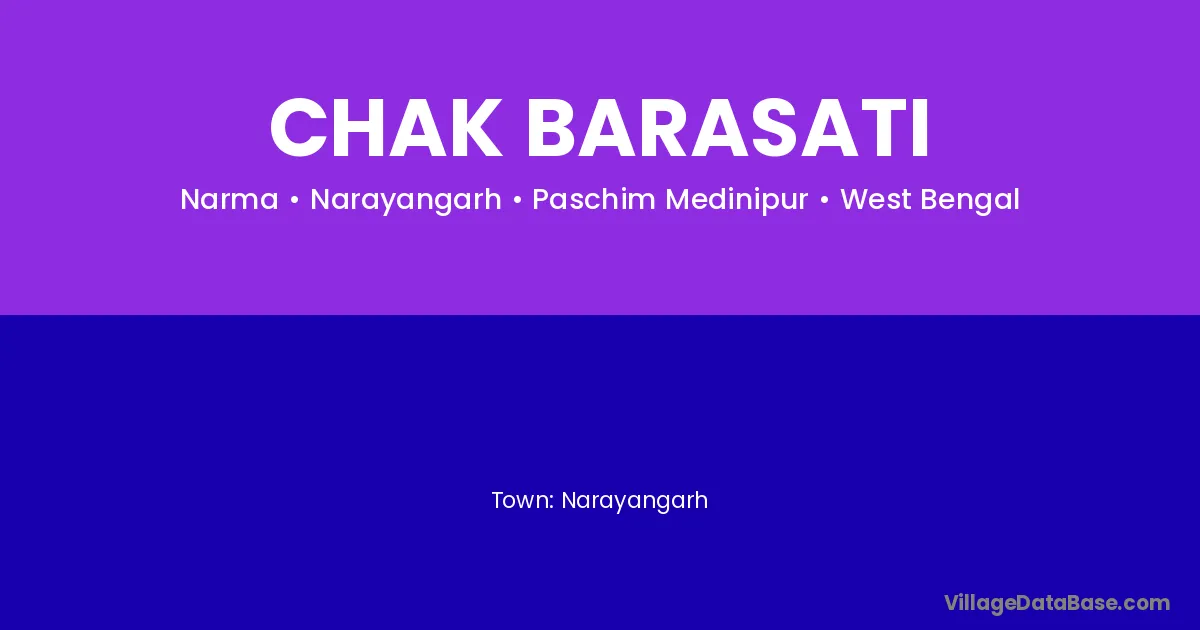 CHAK BARASATI

Narma • Narayangarh • Paschim Medinipur • West Bengal

Town: Narayangarh

VillageDataBase.com